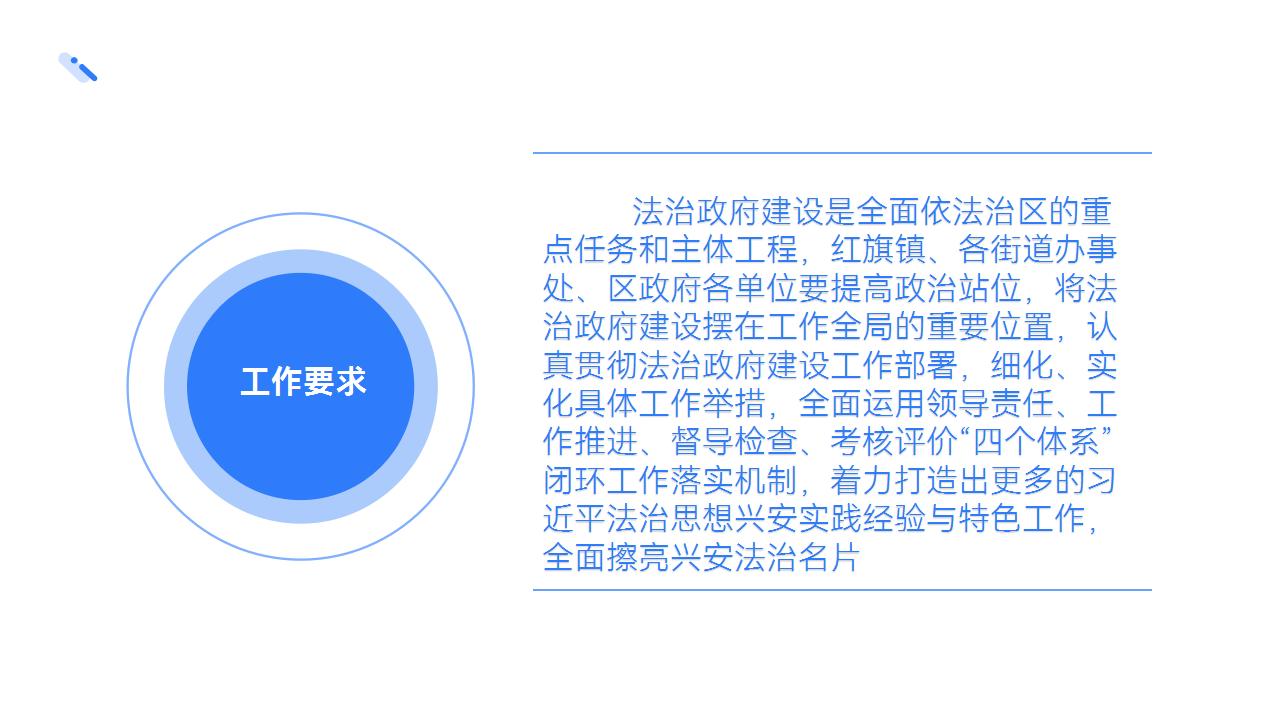 工作要求

法治政府建设是全面依法治区的重点任务和主体工程，红旗镇、各街道办事处、区政府各单位要提高政治站位，将法治政府建设摆在工作全局的重要位置，认真贯彻法治政府建设工作部署，细化、实化具体工作举措，全面运用领导责任、工作推进、督导检查、考核评价“四个体系”闭环工作落实机制，着力打造出更多的习近平法治思想兴安实践经验与特色工作，全面擦亮兴安法治名片